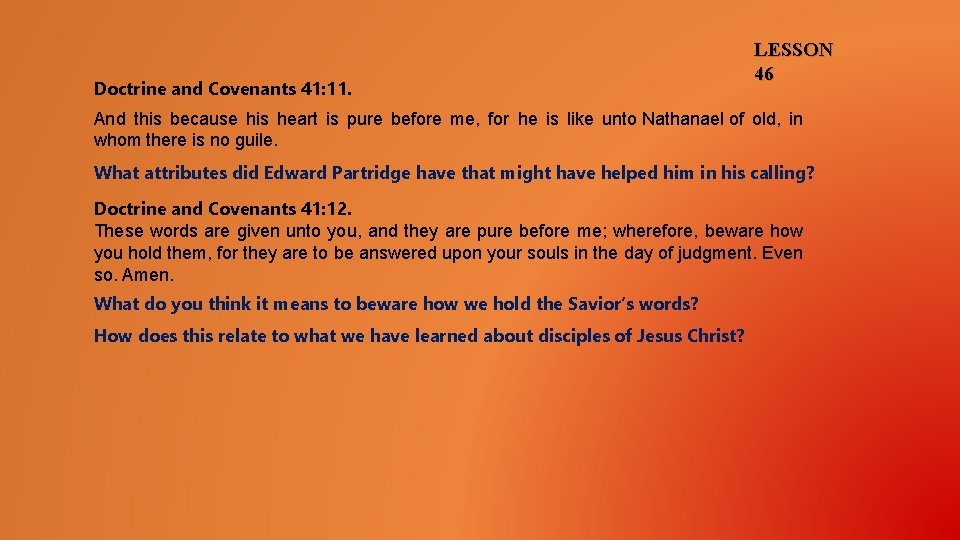 LESSON 46

Doctrine and Covenants 41:11.

And this because his heart is pure before me, for he is like unto Nathanael of old, in whom there is no guile.

What attributes did Edward Partridge have that might have helped him in his calling?

Doctrine and Covenants 41:12.
These words are given unto you, and they are pure before me; wherefore, beware how you hold them, for they are to be answered upon your souls in the day of judgment. Even so. Amen.

What do you think it means to beware how we hold the Savior's words?

How does this relate to what we have learned about disciples of Jesus Christ?